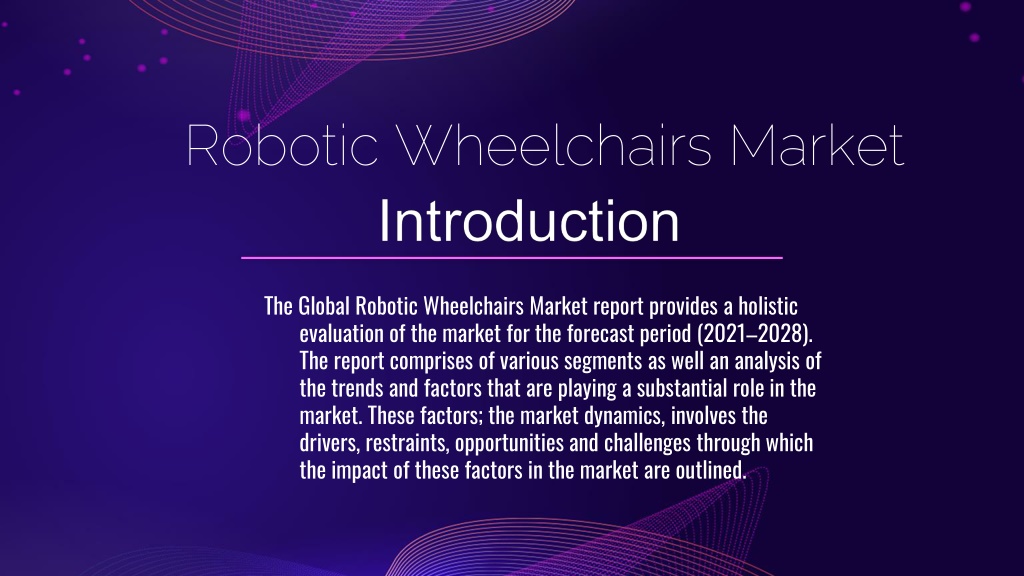 Robotic Wheelchairs Market
Introduction

The Global Robotic Wheelchairs Market report provides a holistic evaluation of the market for the forecast period (2021–2028). The report comprises of various segments as well an analysis of the trends and factors that are playing a substantial role in the market. These factors; the market dynamics, involves the drivers, restraints, opportunities and challenges through which the impact of these factors in the market are outlined.